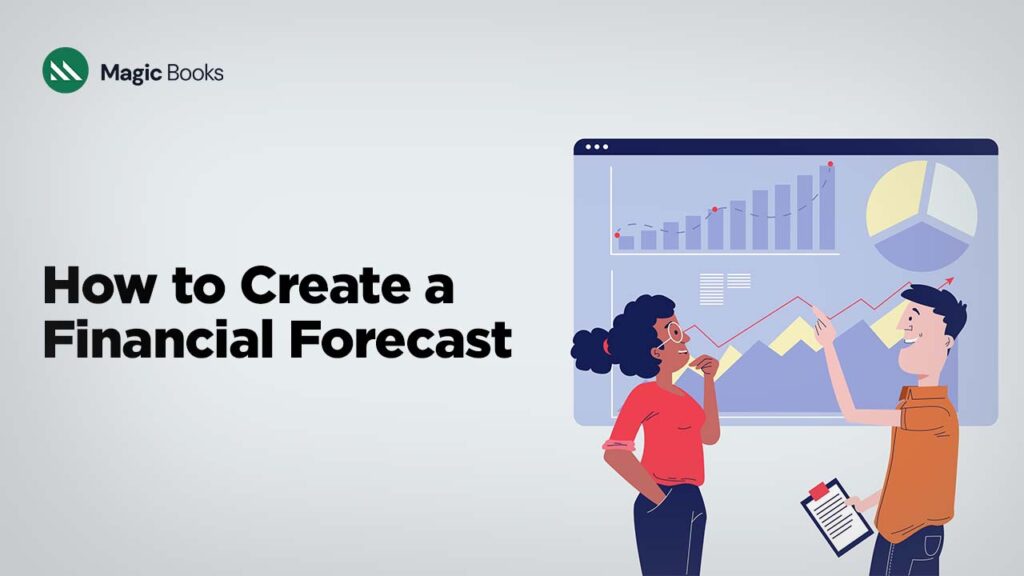 Magic Books

How to Create a Financial Forecast